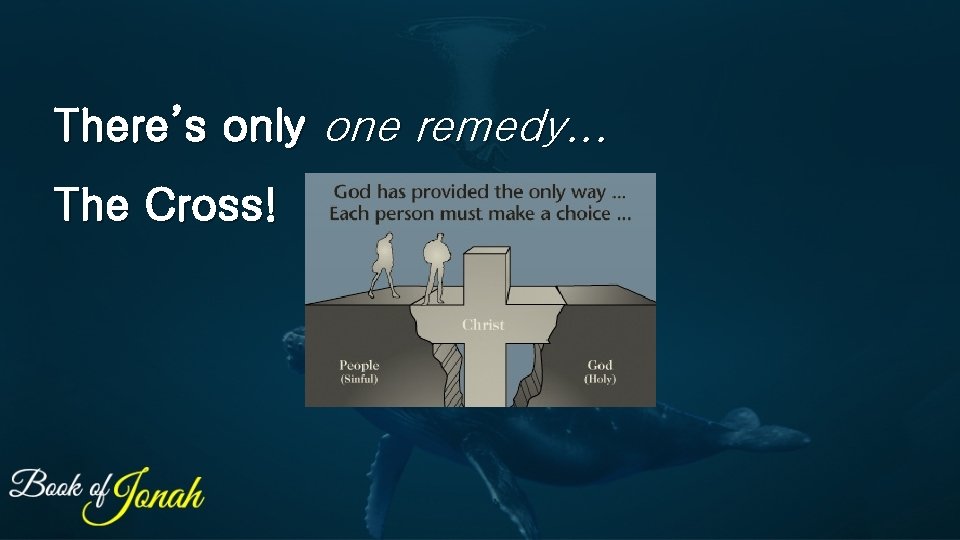 There's only one remedy…

The Cross!

God has provided the only way …
Each person must make a choice …

Christ

People
(Sinful)

God
(Holy)

Book of Jonah